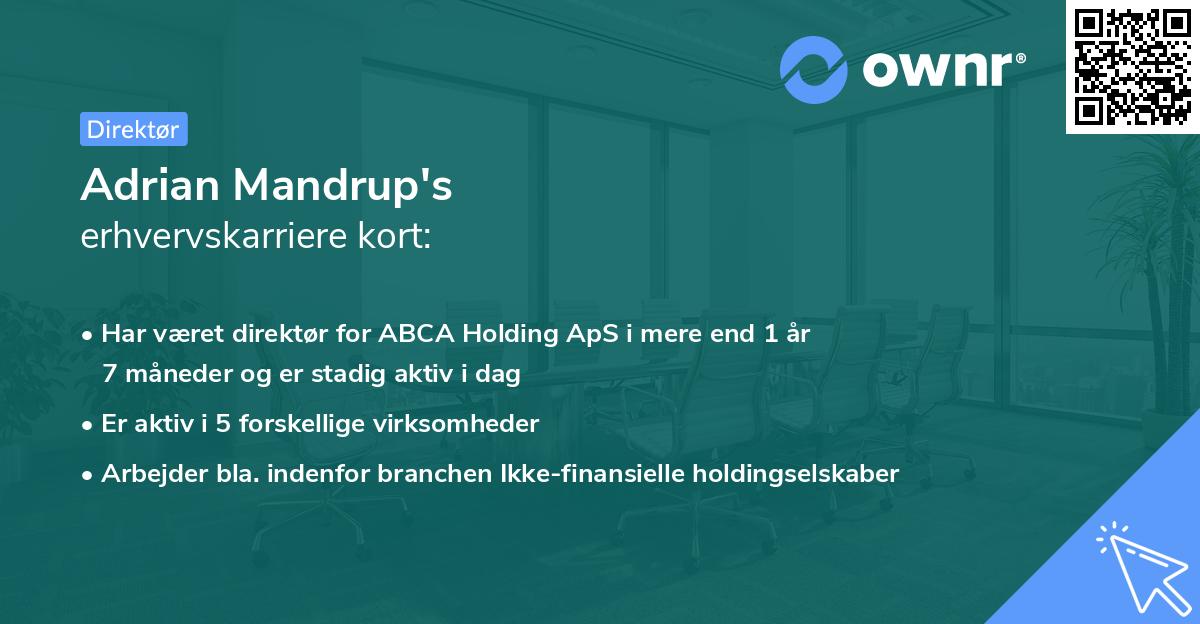 ownr®

Direktør

Adrian Mandrup's
erhvervskarriere kort:

• Har været direktør for ABCA Holding ApS i mere end 1 år 7 måneder og er stadig aktiv i dag

• Er aktiv i 5 forskellige virksomheder

• Arbejder bla. indenfor branchen Ikke-finansielle holdingselskaber